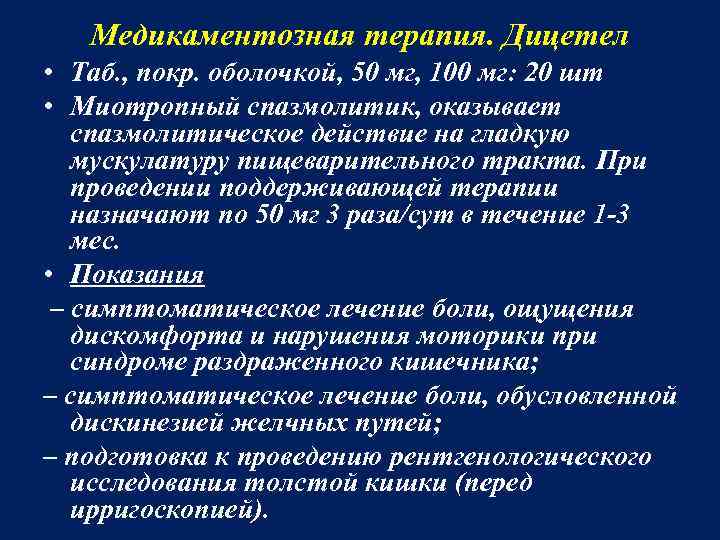 Медикаментозная терапия. Дицетел

• Таб., покр. оболочкой, 50 мг, 100 мг: 20 шт

• Миотропный спазмолитик, оказывает спазмолитическое действие на гладкую мускулатуру пищеварительного тракта. При проведении поддерживающей терапии назначают по 50 мг 3 раза/сут в течение 1-3 мес.

• Показания

– симптоматическое лечение боли, ощущения дискомфорта и нарушения моторики при синдроме раздраженного кишечника;

– симптоматическое лечение боли, обусловленной дискинезией желчных путей;

– подготовка к проведению рентгенологического исследования толстой кишки (перед ирригоскопией).